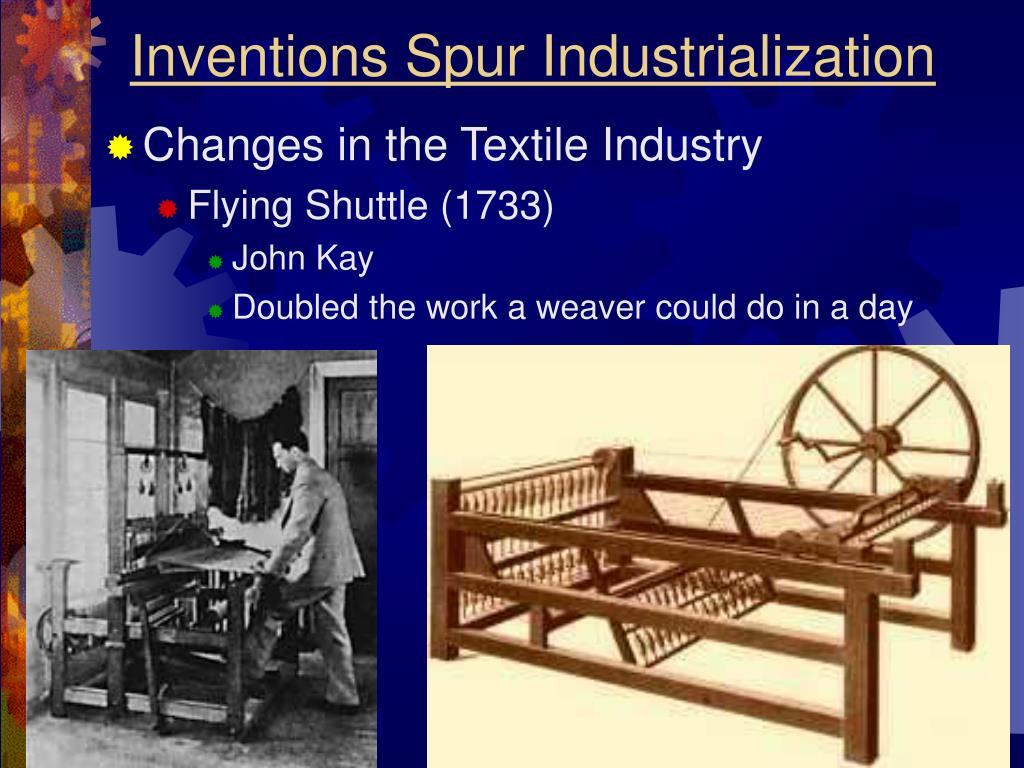 Inventions Spur Industrialization

Changes in the Textile Industry

Flying Shuttle (1733)

John Kay

Doubled the work a weaver could do in a day